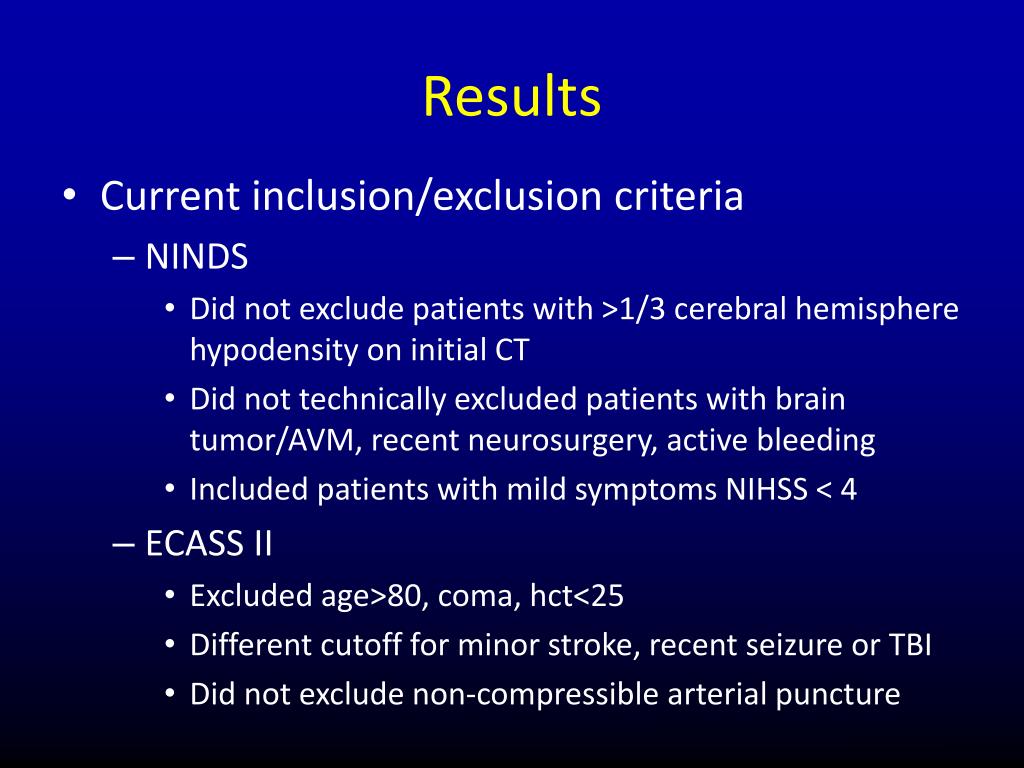 Results

• Current inclusion/exclusion criteria
– NINDS
• Did not exclude patients with >1/3 cerebral hemisphere hypodensity on initial CT
• Did not technically excluded patients with brain tumor/AVM, recent neurosurgery, active bleeding
• Included patients with mild symptoms NIHSS < 4
– ECASS II
• Excluded age>80, coma, hct<25
• Different cutoff for minor stroke, recent seizure or TBI
• Did not exclude non-compressible arterial puncture